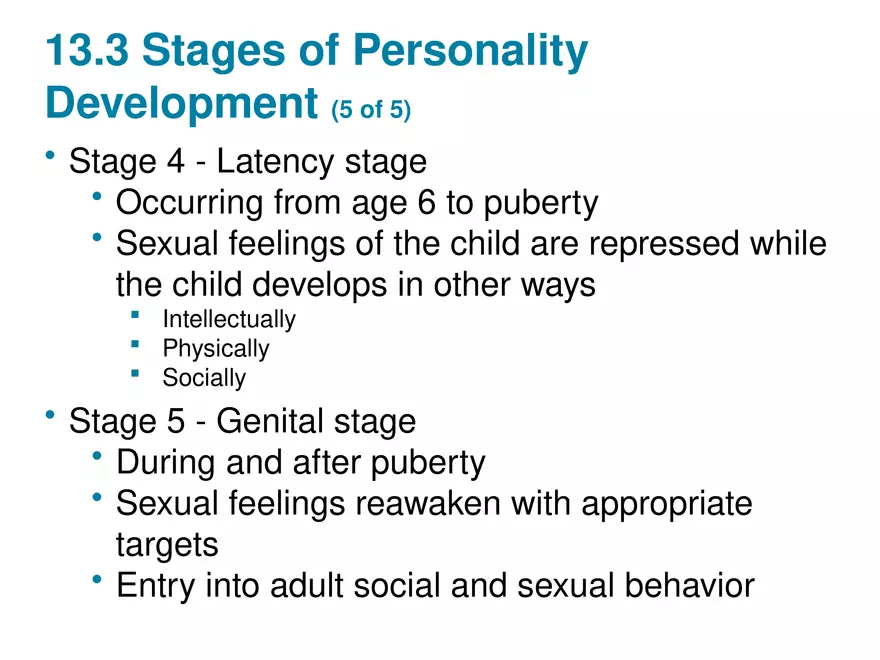 13.3 Stages of Personality Development (5 of 5)

• Stage 4 - Latency stage
  • Occurring from age 6 to puberty
  • Sexual feelings of the child are repressed while the child develops in other ways
    ▪ Intellectually
    ▪ Physically
    ▪ Socially
• Stage 5 - Genital stage
  • During and after puberty
  • Sexual feelings reawaken with appropriate targets
  • Entry into adult social and sexual behavior